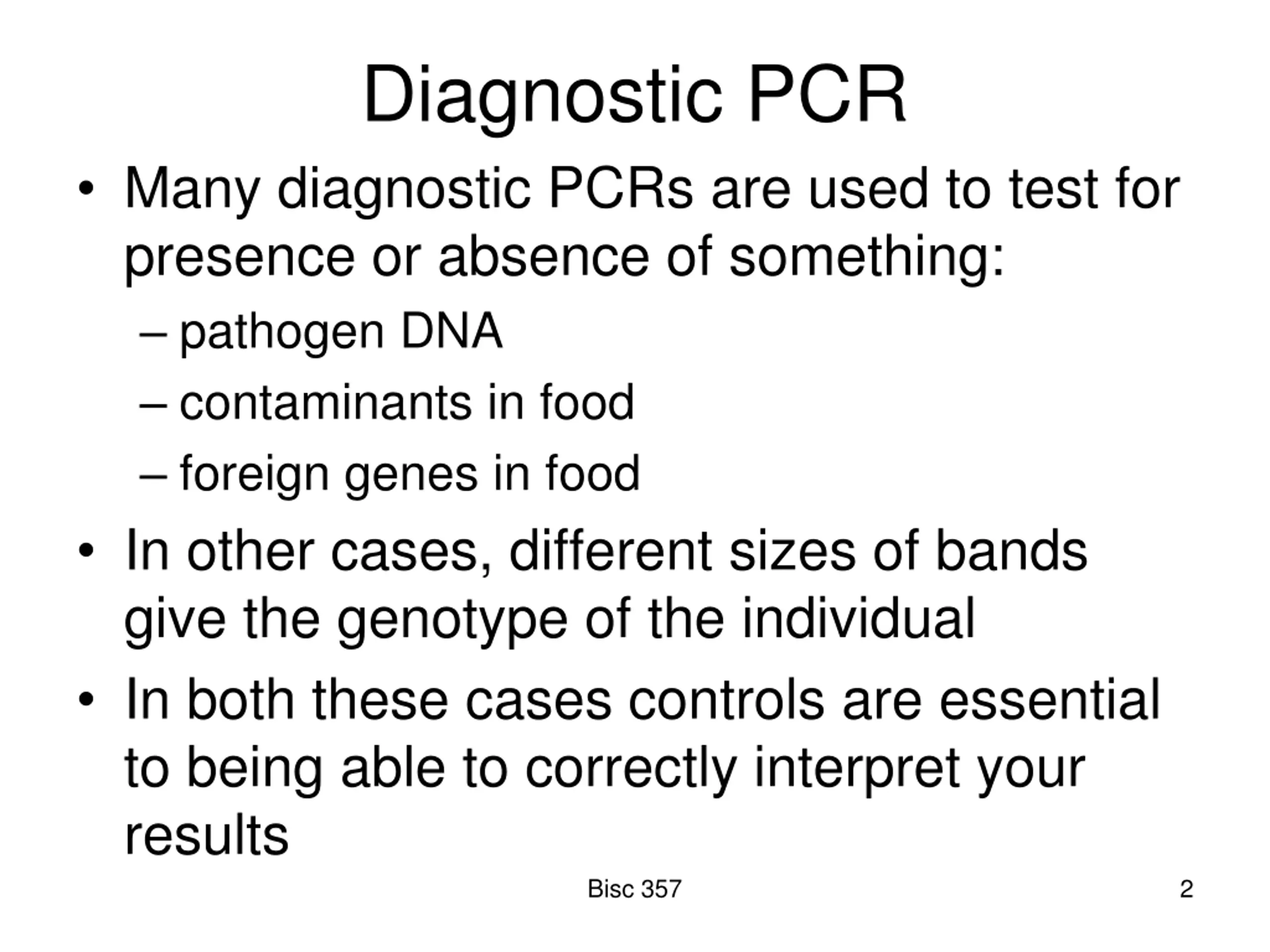 Diagnostic PCR

• Many diagnostic PCRs are used to test for presence or absence of something:
– pathogen DNA
– contaminants in food
– foreign genes in food
• In other cases, different sizes of bands give the genotype of the individual
• In both these cases controls are essential to being able to correctly interpret your results

Bisc 357

2